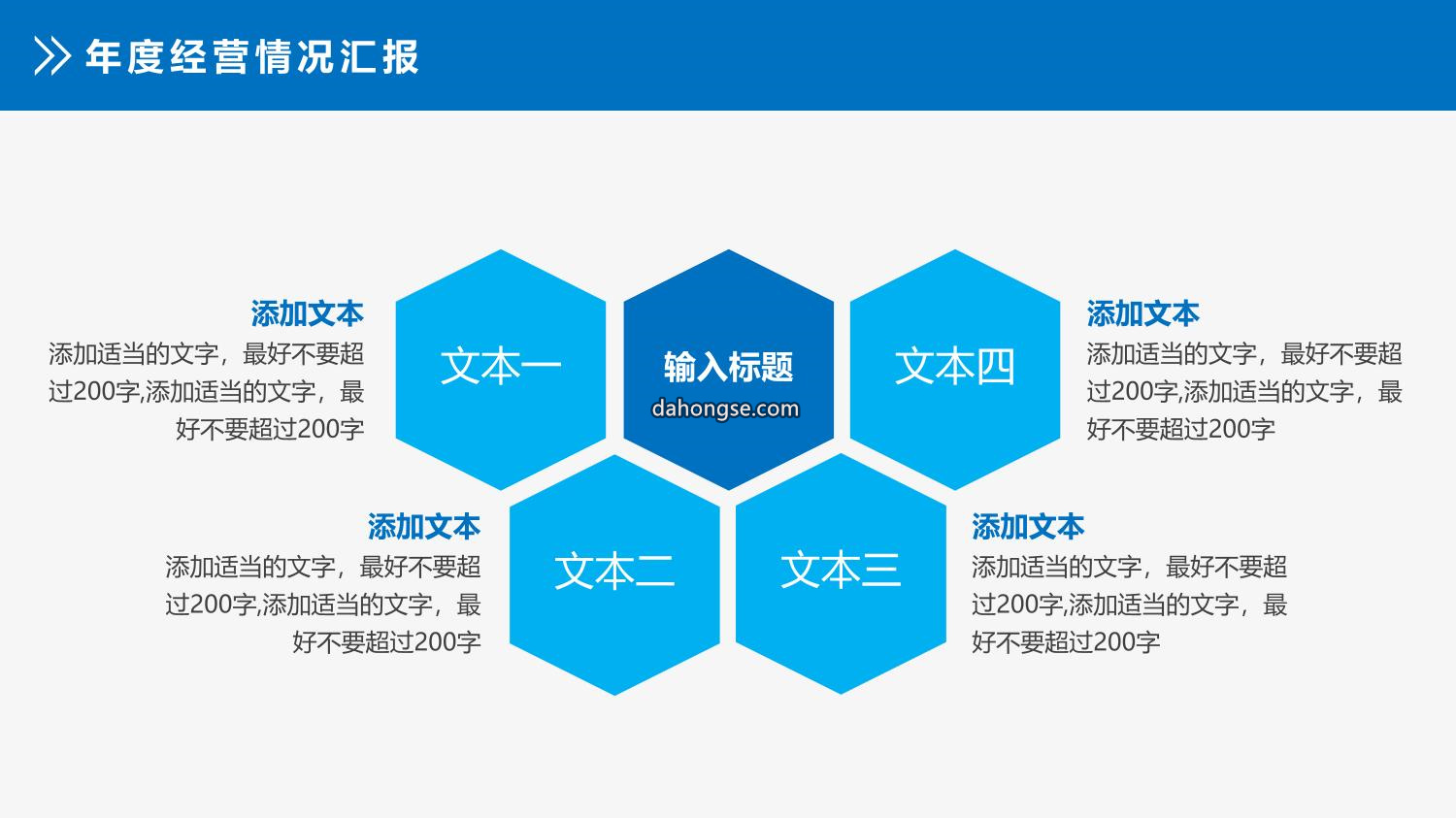 年度经营情况汇报

添加文本
添加适当的文字，最好不要超过200字,添加适当的文字，最好不要超过200字

文本一

输入标题
dahongse.com

文本四

添加文本
添加适当的文字，最好不要超过200字,添加适当的文字，最好不要超过200字

添加文本
添加适当的文字，最好不要超过200字,添加适当的文字，最好不要超过200字

文本二

文本三

添加文本
添加适当的文字，最好不要超过200字,添加适当的文字，最好不要超过200字